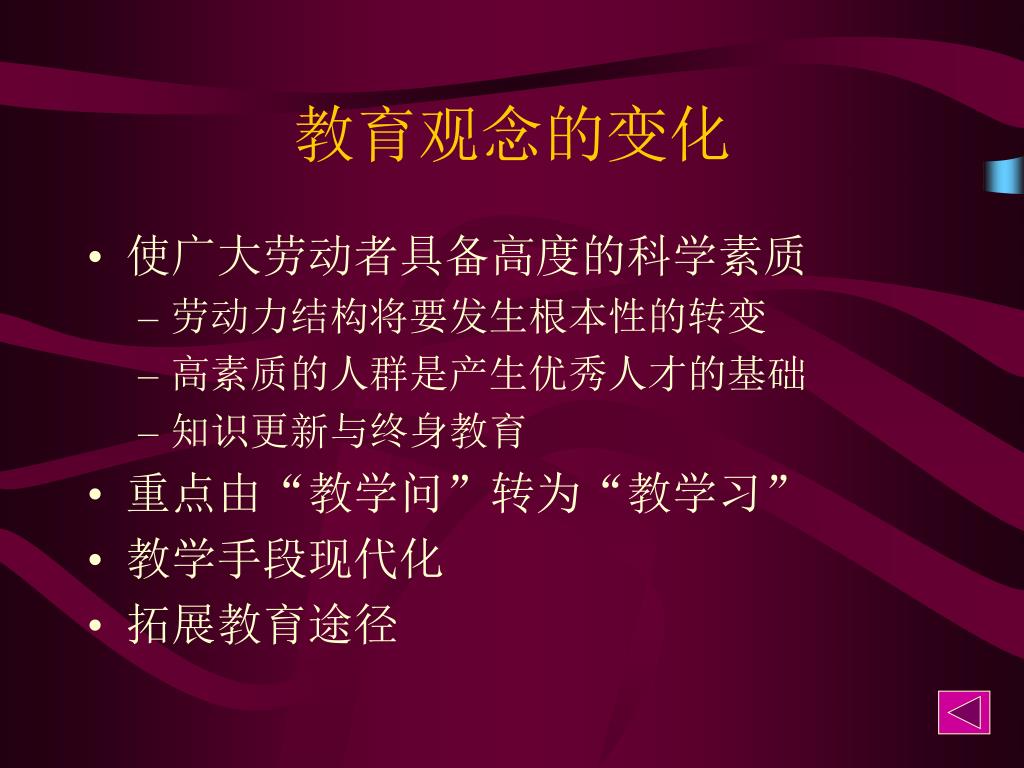 教育观念的变化

• 使广大劳动者具备高度的科学素质
– 劳动力结构将要发生根本性的转变
– 高素质的人群是产生优秀人才的基础
– 知识更新与终身教育
• 重点由“教学问”转为“教学习”
• 教学手段现代化
• 拓展教育途径